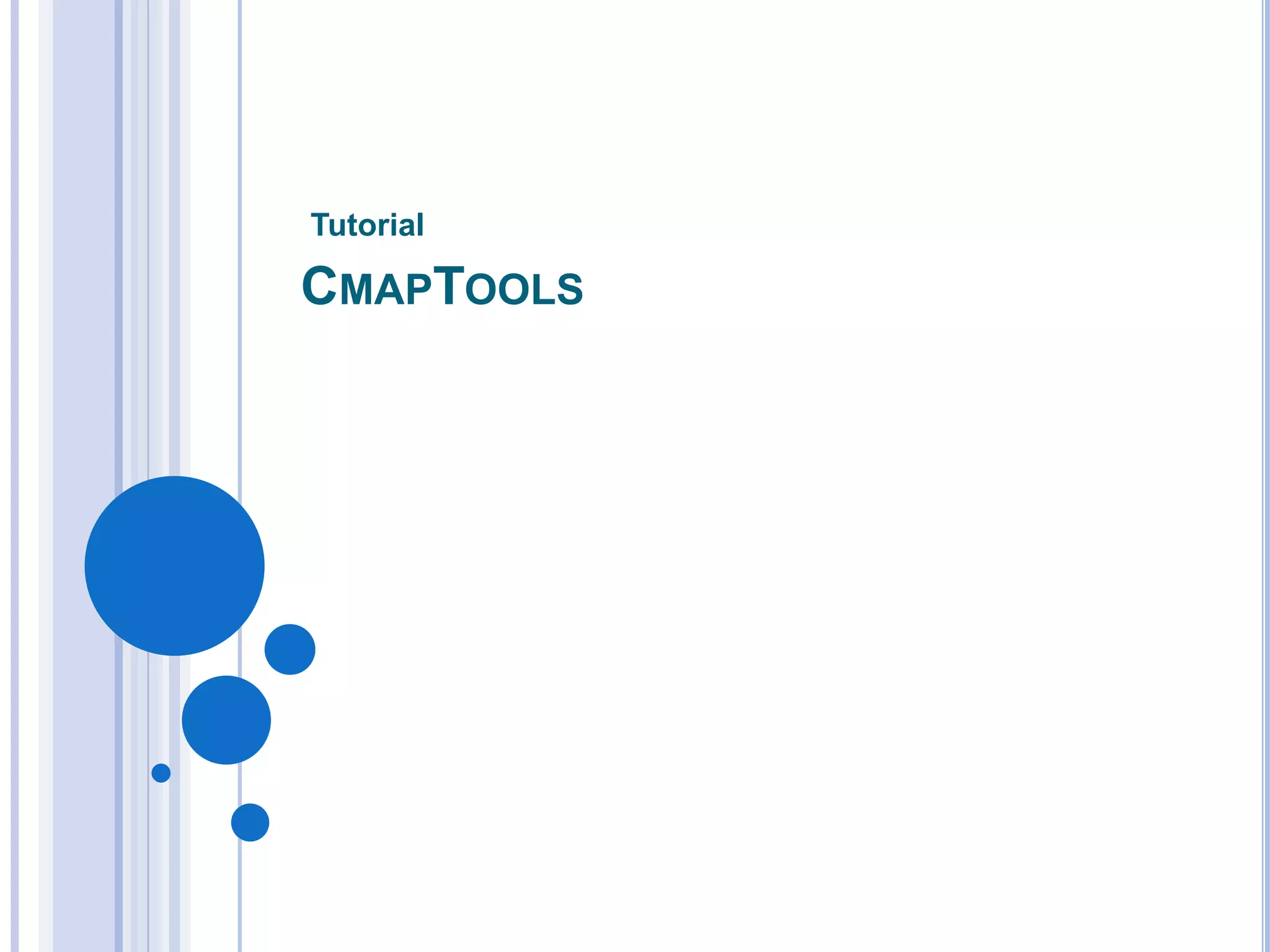 Tutorial

CMAPTOOLS